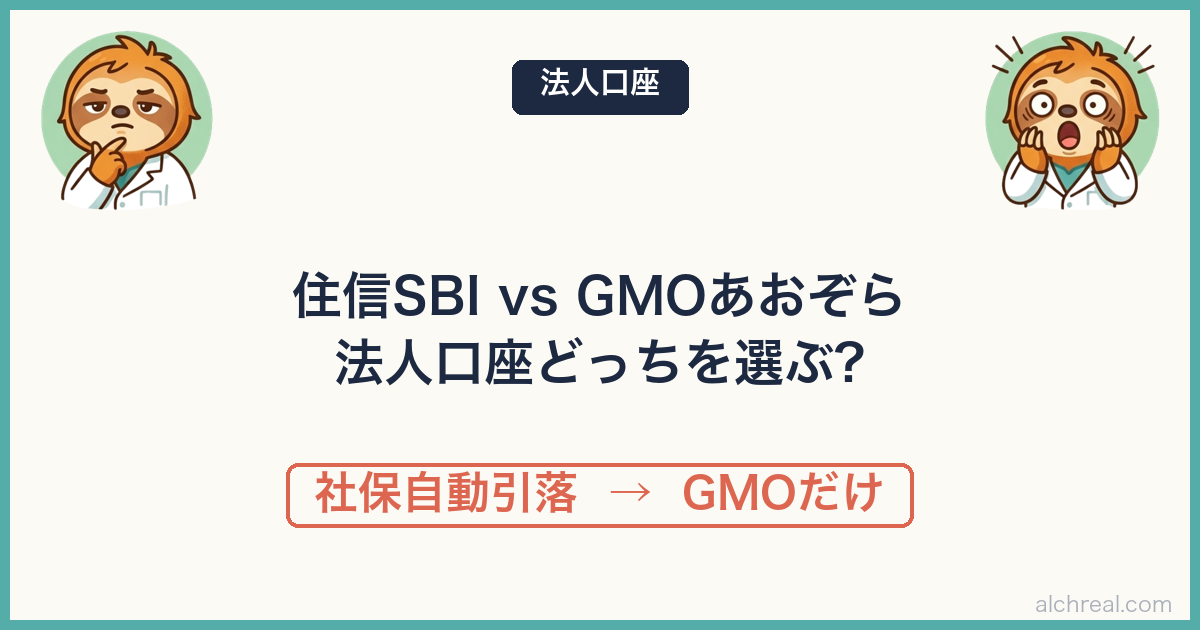 法人口座

住信SBI vs GMOあおぞら
法人口座どっちを選ぶ?

社保自動引落 → GMOだけ

alchreal.com